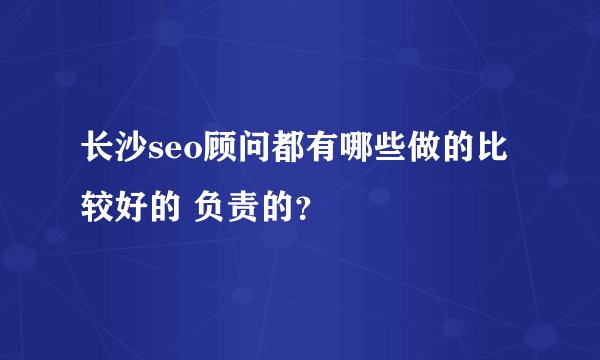 长沙seo顾问都有哪些做的比较好的 负责的?